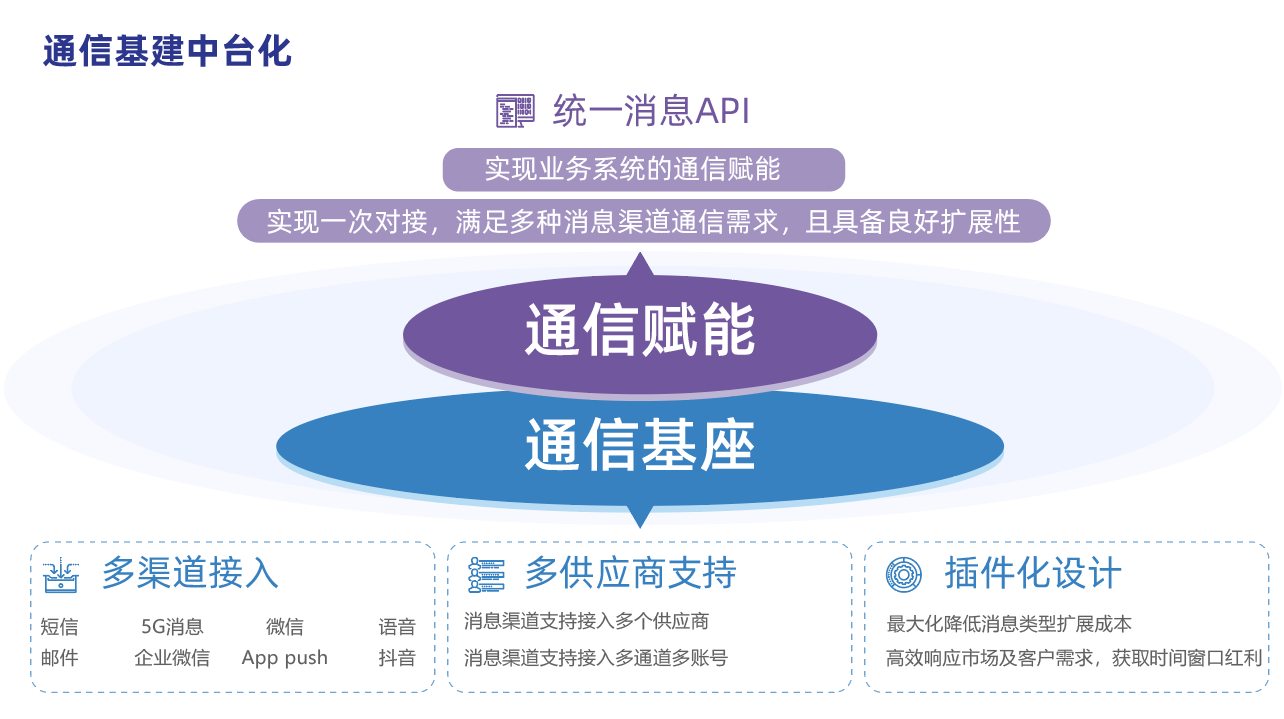 通信基建中台化

统一消息API

实现业务系统的通信赋能

实现一次对接，满足多种消息渠道通信需求，且具备良好扩展性

通信赋能

通信基座

多渠道接入

短信 5G消息 微信 语音
邮件 企业微信 App push 抖音

多供应商支持

消息渠道支持接入多个供应商
消息渠道支持接入多通道多账号

插件化设计

最大化降低消息类型扩展成本
高效响应市场及客户需求，获取时间窗口红利